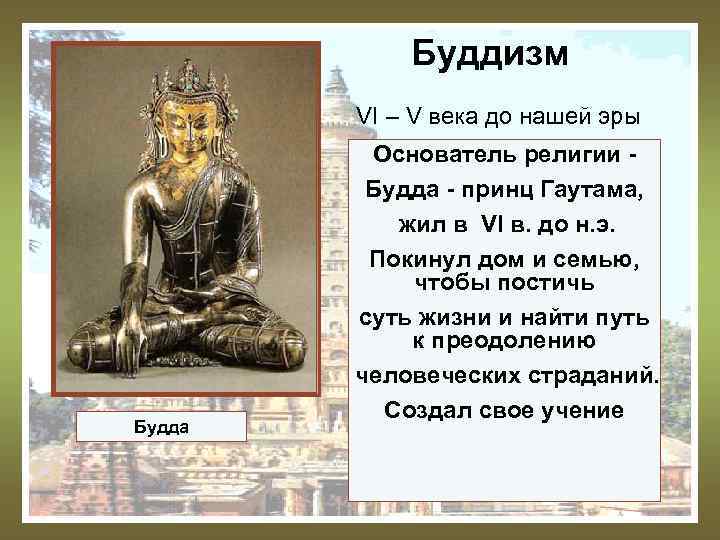 Буддизм

VI – V века до нашей эры

Основатель религии - Будда - принц Гаутама, жил в VI в. до н.э. Покинул дом и семью, чтобы постичь суть жизни и найти путь к преодолению человеческих страданий. Создал свое учение

Будда